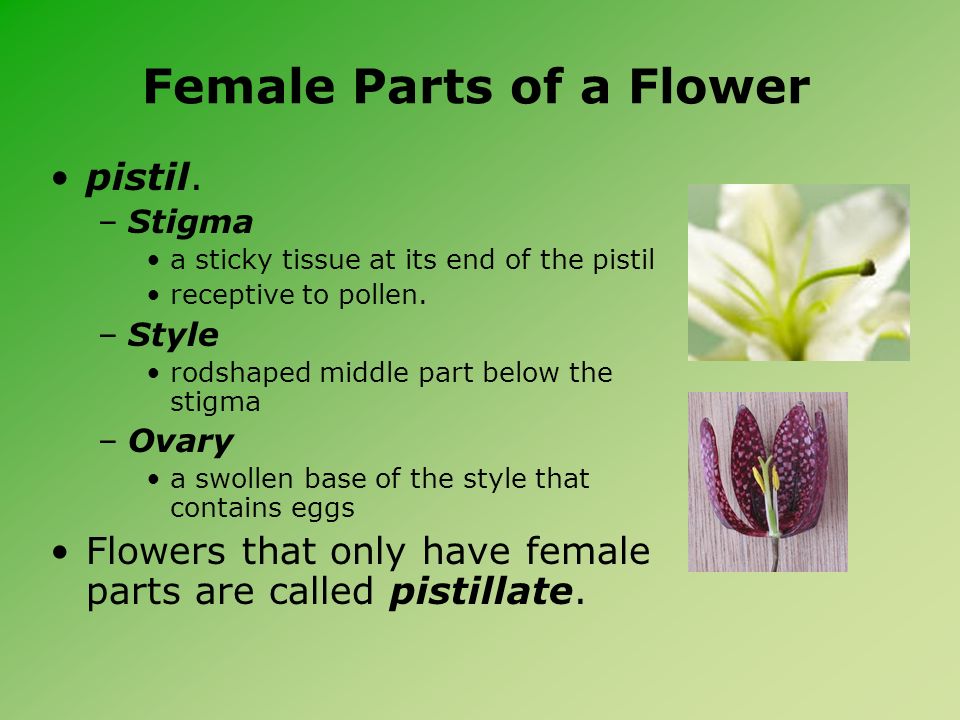 Female Parts of a Flower

• pistil.
– Stigma
• a sticky tissue at its end of the pistil
• receptive to pollen.
– Style
• rodshaped middle part below the stigma
– Ovary
• a swollen base of the style that contains eggs
• Flowers that only have female parts are called pistillate.